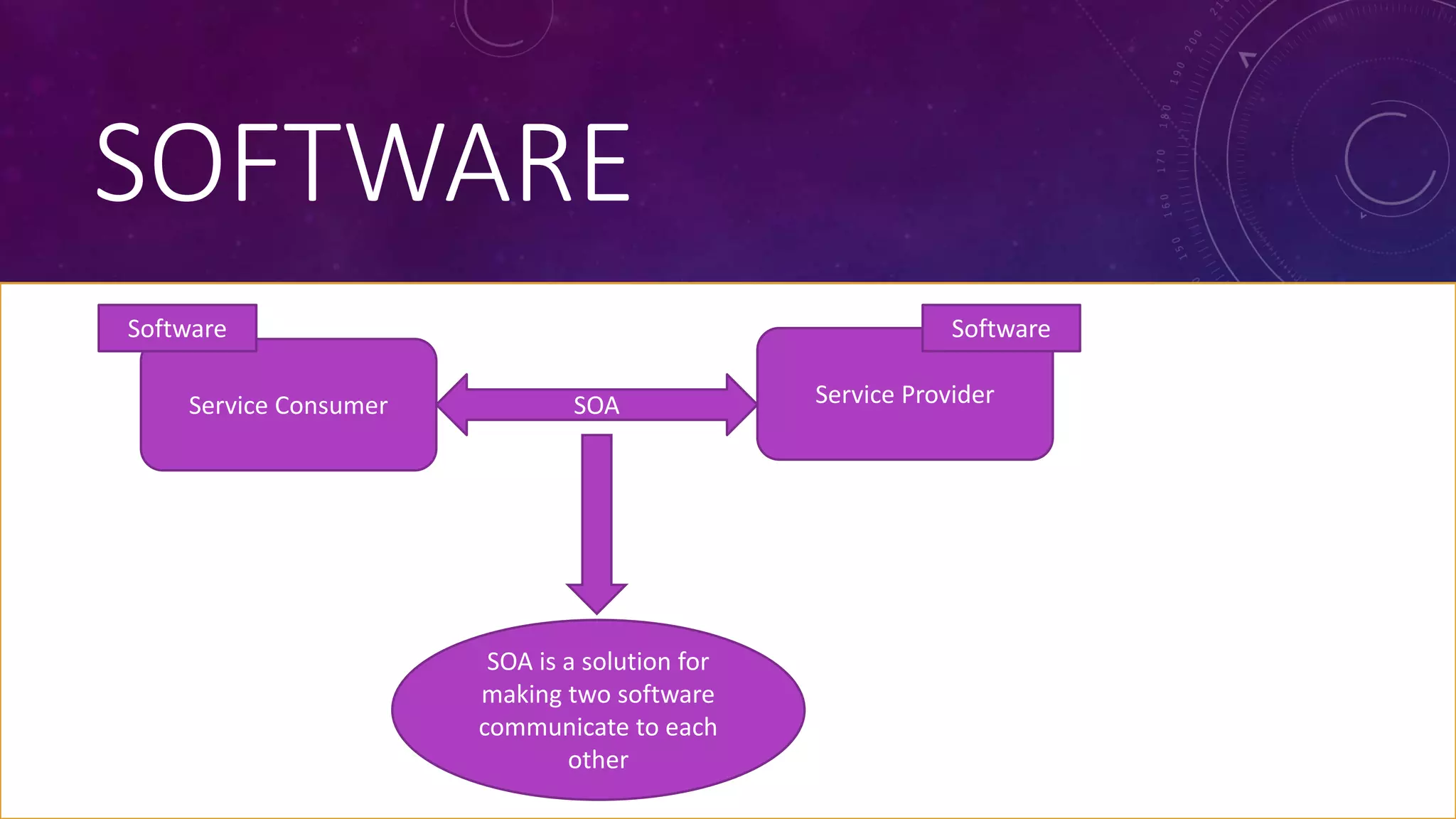 SOFTWARE

Software

Service Consumer

SOA

Software

Service Provider

SOA is a solution for making two software communicate to each other